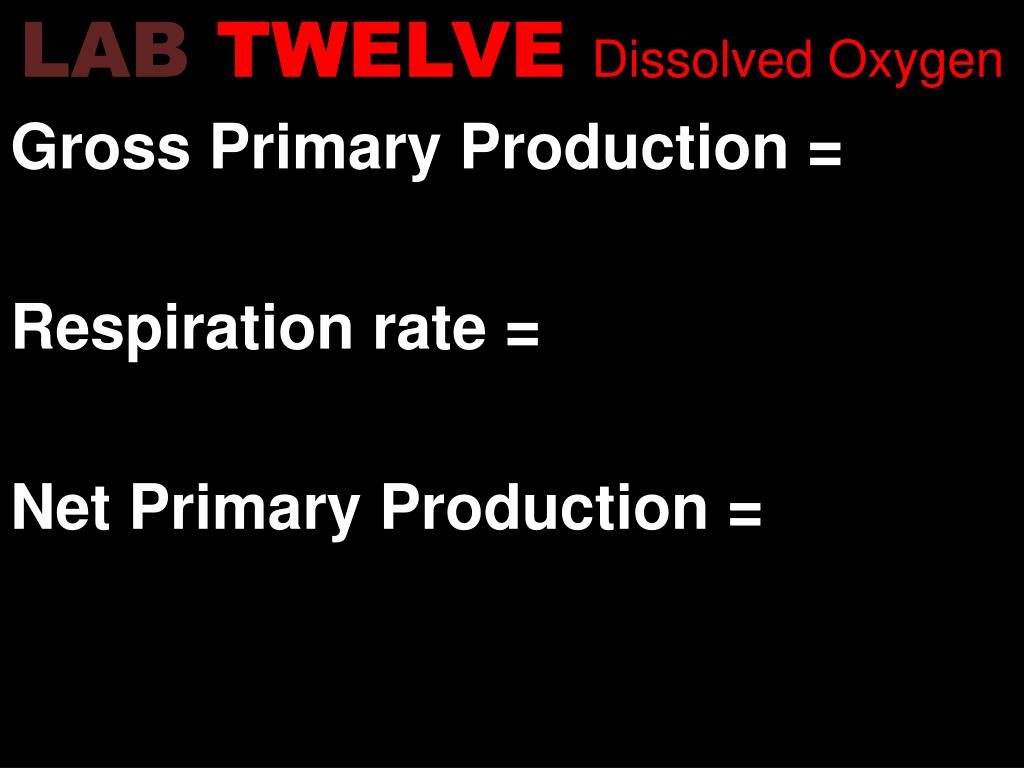 LAB TWELVE Dissolved Oxygen

Gross Primary Production =

Respiration rate =

Net Primary Production =